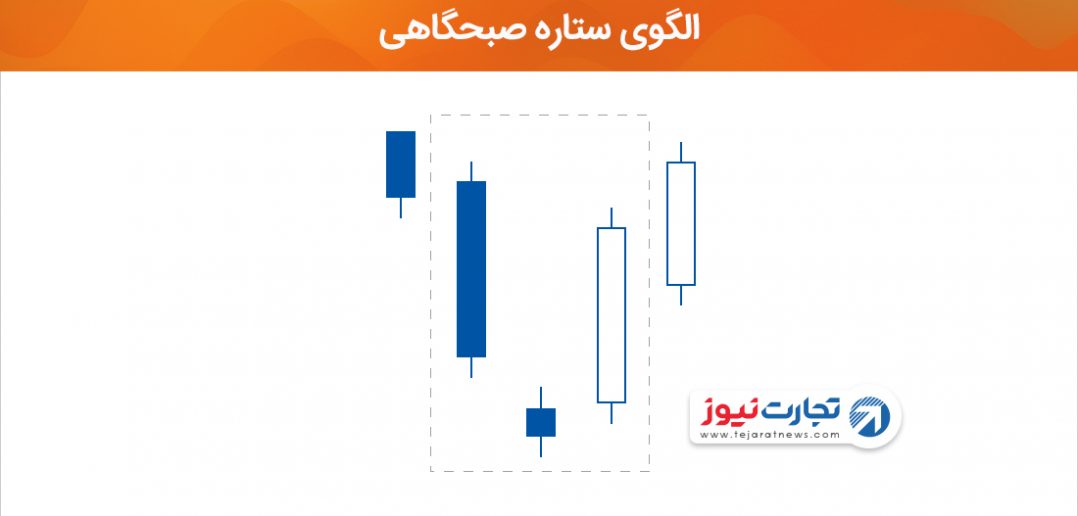 الگوی ستاره صبحگاهی

تجارت نیوز
www.tejaratnews.com